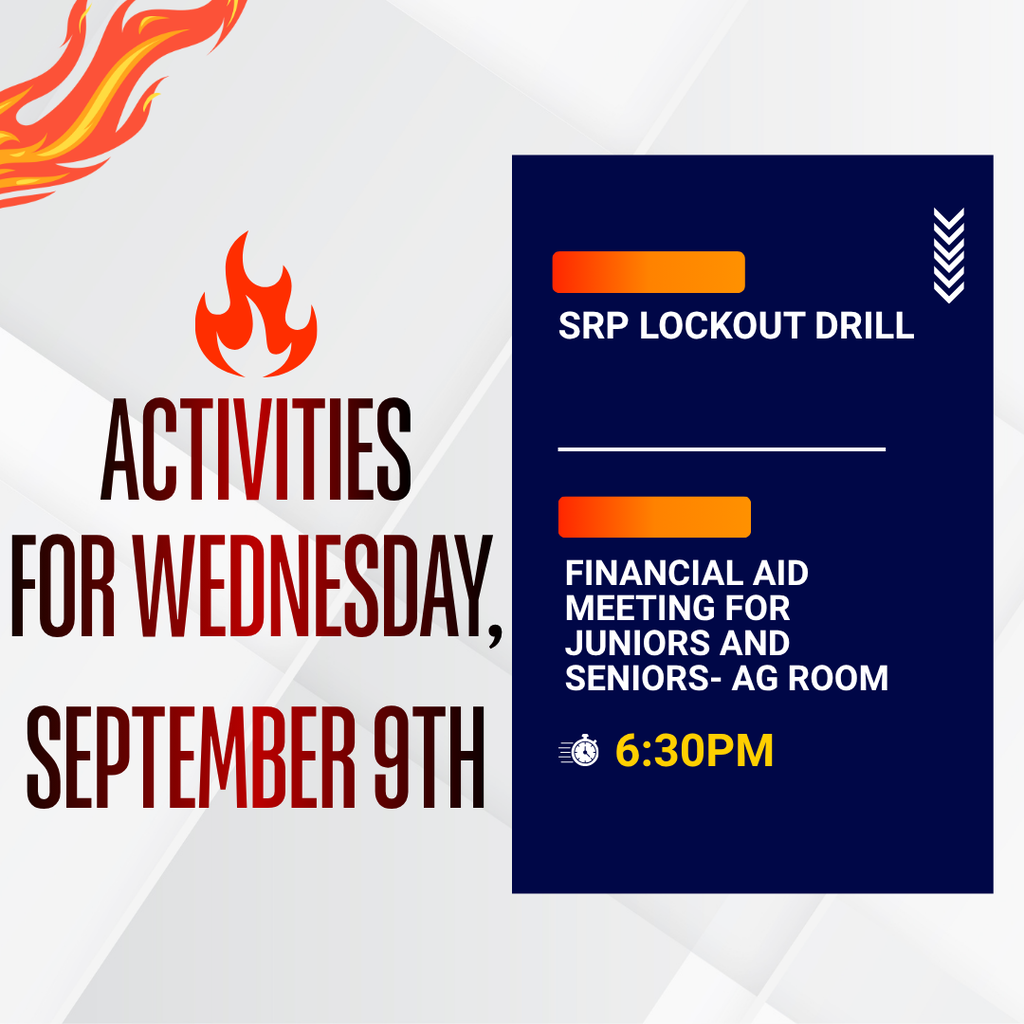 ACTIVITIES FOR WEDNESDAY, SEPTEMBER 9TH

SRP LOCKOUT DRILL

FINANCIAL AID MEETING FOR JUNIORS AND SENIORS- AG ROOM

6:30PM